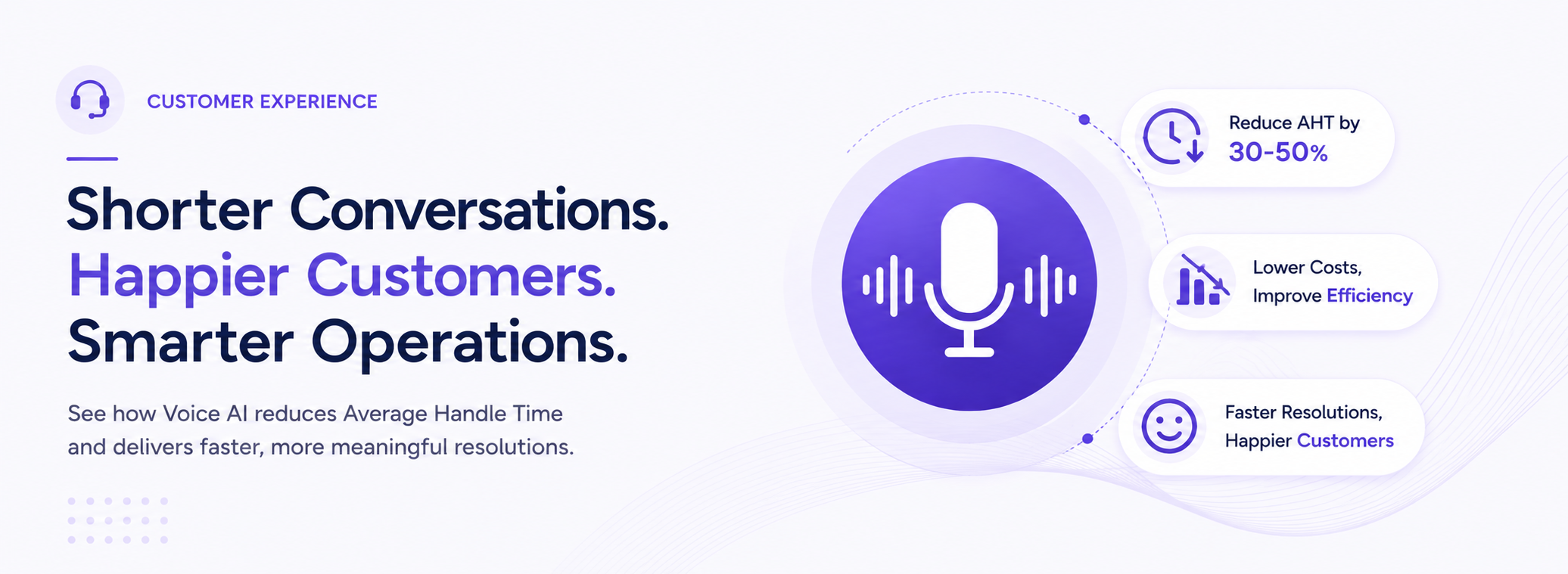 CUSTOMER EXPERIENCE

Shorter Conversations.
Happier Customers.
Smarter Operations.

See how Voice AI reduces Average Handle Time and delivers faster, more meaningful resolutions.

Reduce AHT by
30-50%

Lower Costs,
Improve Efficiency

Faster Resolutions,
Happier Customers